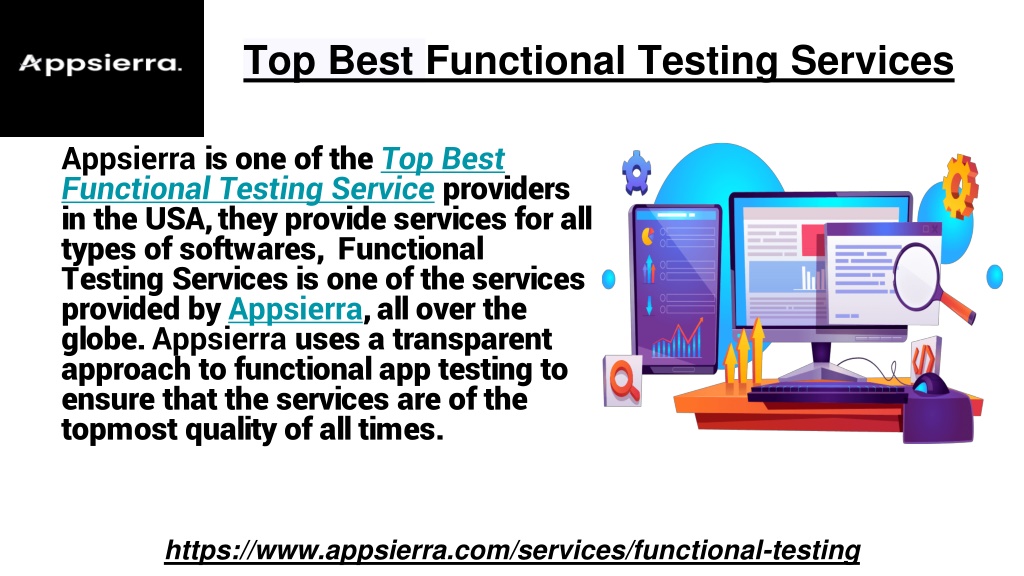 Appsierra.

Top Best Functional Testing Services

Appsierra is one of the Top Best Functional Testing Service providers in the USA, they provide services for all types of softwares, Functional Testing Services is one of the services provided by Appsierra, all over the globe. Appsierra uses a transparent approach to functional app testing to ensure that the services are of the topmost quality of all times.

https://www.appsierra.com/services/functional-testing